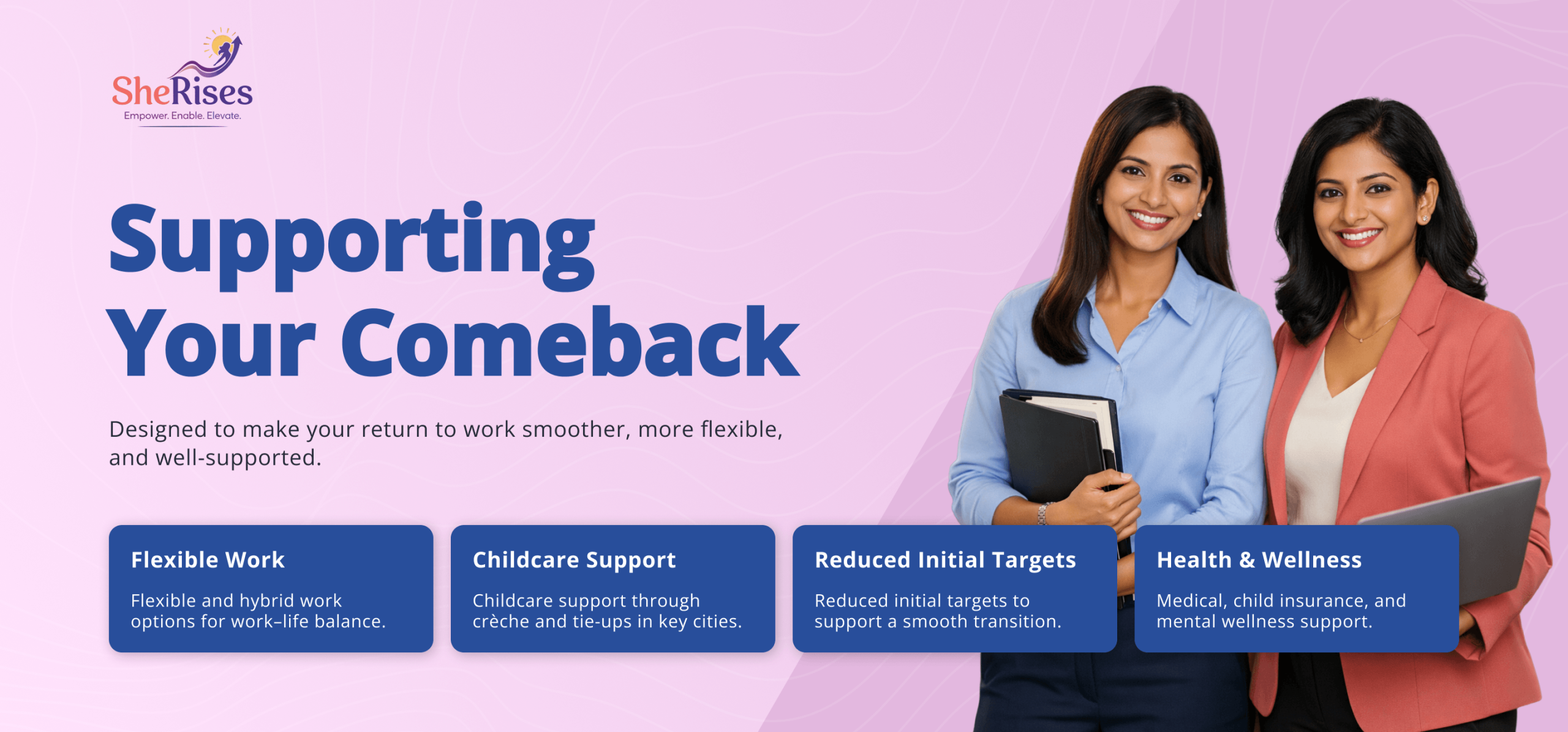 SheRises
Empower. Enable. Elevate.

Supporting Your Comeback

Designed to make your return to work smoother, more flexible, and well-supported.

Flexible Work

Flexible and hybrid work options for work–life balance.

Childcare Support

Childcare support through crèche and tie-ups in key cities.

Reduced Initial Targets

Reduced initial targets to support a smooth transition.

Health & Wellness

Medical, child insurance, and mental wellness support.